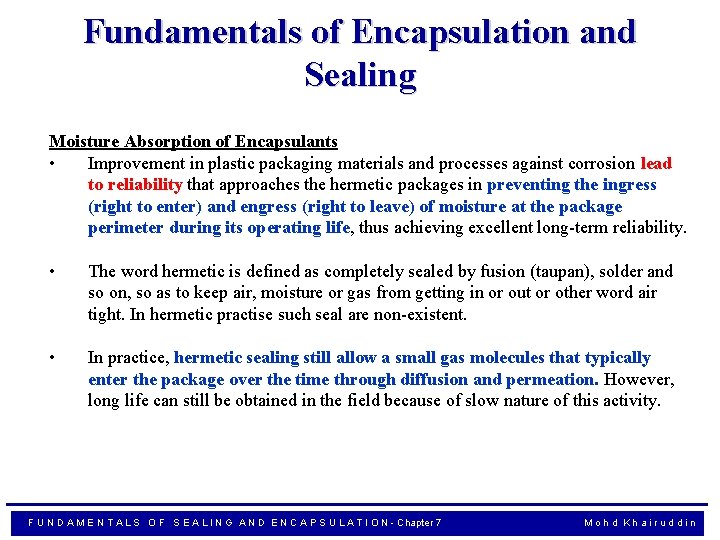 Fundamentals of Encapsulation and Sealing

Moisture Absorption of Encapsulants

• Improvement in plastic packaging materials and processes against corrosion lead to reliability that approaches the hermetic packages in preventing the ingress (right to enter) and engress (right to leave) of moisture at the package perimeter during its operating life, thus achieving excellent long-term reliability.

• The word hermetic is defined as completely sealed by fusion (taupan), solder and so on, so as to keep air, moisture or gas from getting in or out or other word air tight. In hermetic practise such seal are non-existent.

• In practice, hermetic sealing still allow a small gas molecules that typically enter the package over the time through diffusion and permeation. However, long life can still be obtained in the field because of slow nature of this activity.

FUNDAMENTALS OF SEALING AND ENCAPSULATION - Chapter 7

Mohd Khairuddin